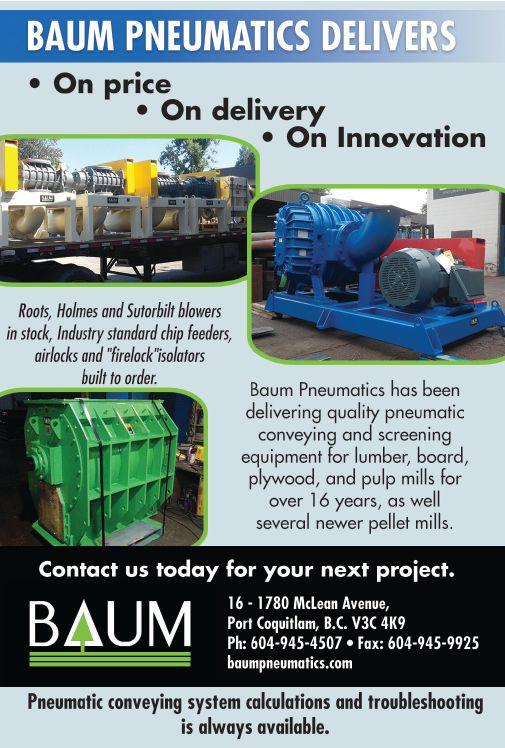 BAUM PNEUMATICS DELIVERS

• On price
• On delivery
• On Innovation

Roots, Holmes and Sutorbilt blowers in stock, Industry standard chip feeders, airlocks and "firelock"isolators built to order.

Baum Pneumatics has been delivering quality pneumatic conveying and screening equipment for lumber, board, plywood, and pulp mills for over 16 years, as well several newer pellet mills.

Contact us today for your next project.

BAUM

16 - 1780 McLean Avenue,
Port Coquitlam, B.C. V3C 4K9
Ph: 604-945-4507 • Fax: 604-945-9925
baumpneumatics.com

Pneumatic conveying system calculations and troubleshooting is always available.